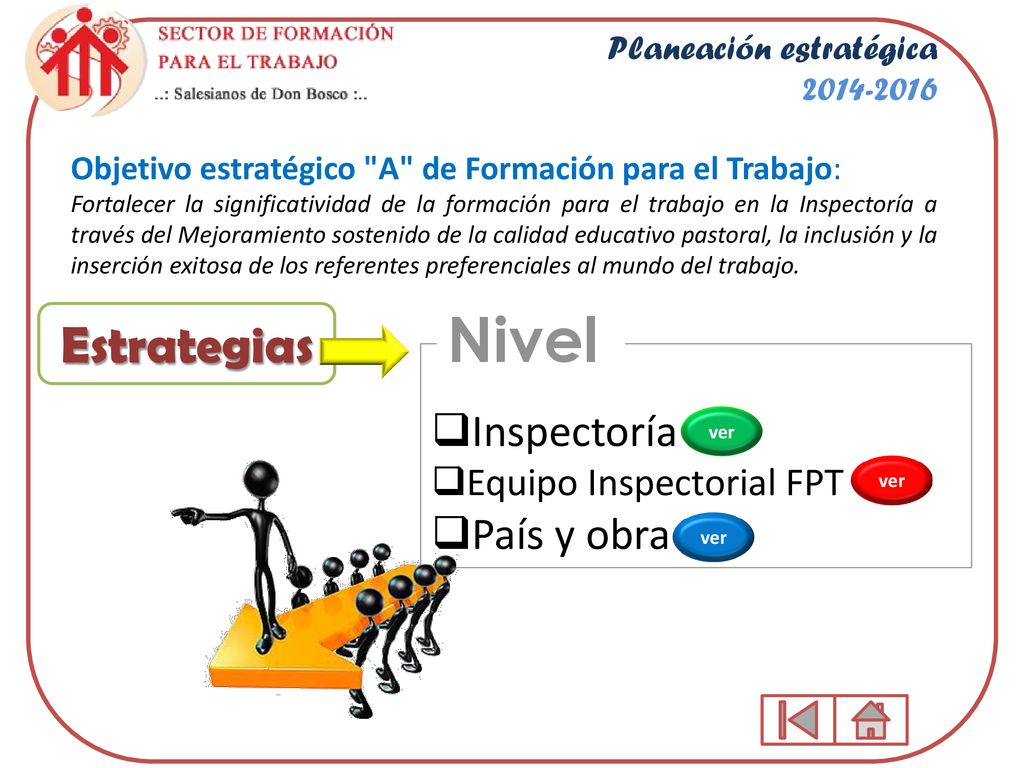 SECTOR DE FORMACIÓN
PARA EL TRABAJO
..: Salesianos de Don Bosco :..

Planeación estratégica
2014-2016

Objetivo estratégico "A" de Formación para el Trabajo:
Fortalecer la significatividad de la formación para el trabajo en la Inspectoría a través del Mejoramiento sostenido de la calidad educativo pastoral, la inclusión y la inserción exitosa de los referentes preferenciales al mundo del trabajo.

Estrategias

Nivel

❑Inspectoría ver
❑Equipo Inspectorial FPT ver
❑País y obra ver